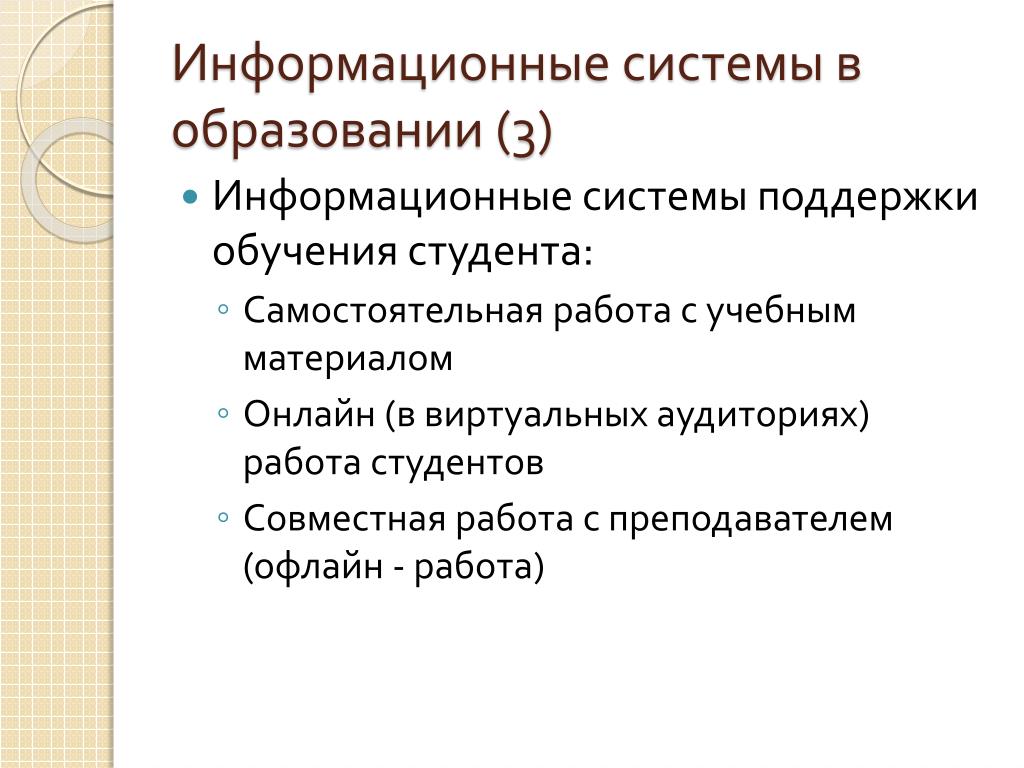 Информационные системы в образовании (3)

Информационные системы поддержки обучения студента:

Самостоятельная работа с учебным материалом

Онлайн (в виртуальных аудиториях) работа студентов

Совместная работа с преподавателем (офлайн - работа)